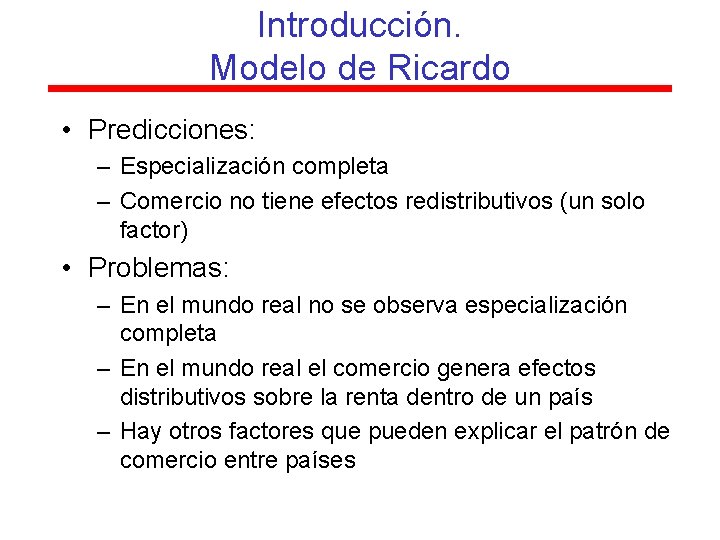 Introducción.
Modelo de Ricardo

• Predicciones:
– Especialización completa
– Comercio no tiene efectos redistributivos (un solo factor)

• Problemas:
– En el mundo real no se observa especialización completa
– En el mundo real el comercio genera efectos distributivos sobre la renta dentro de un país
– Hay otros factores que pueden explicar el patrón de comercio entre países